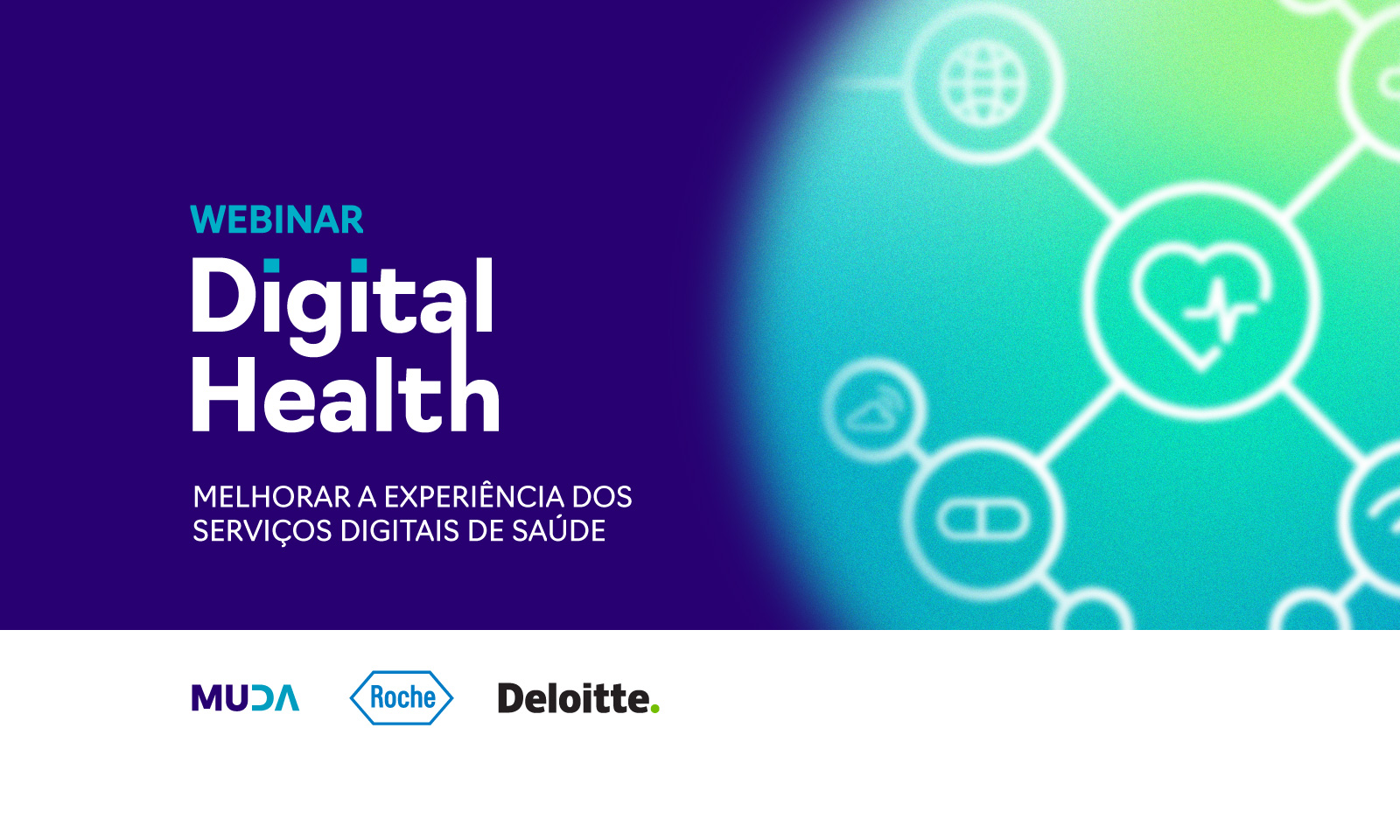 WEBINAR
Digital
Health

MELHORAR A EXPERIÊNCIA DOS SERVIÇOS DIGITAIS DE SAÚDE

MUDA Roche Deloitte.